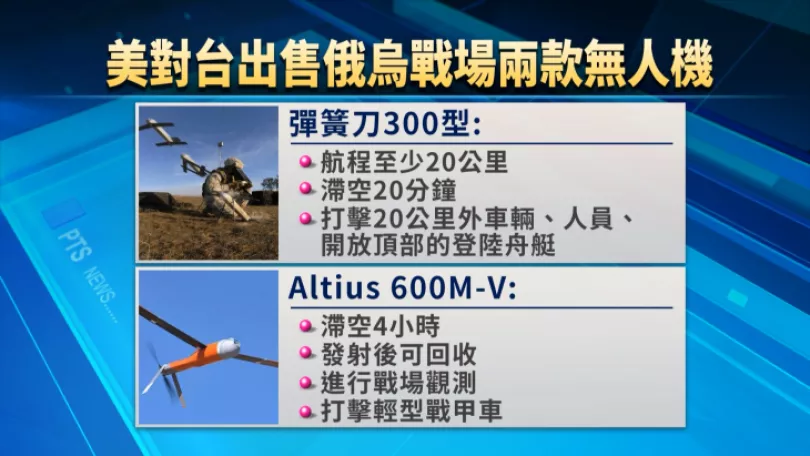 美對台出售俄烏戰場兩款無人機

彈簧刀300型:

• 航程至少20公里
• 滯空20分鐘
• 打擊20公里外車輛、人員、開放頂部的登陸舟艇

Altius 600M-V:

• 滯空4小時
• 發射後可回收
• 進行戰場觀測
• 打擊輕型戰甲車

PTS NEWS